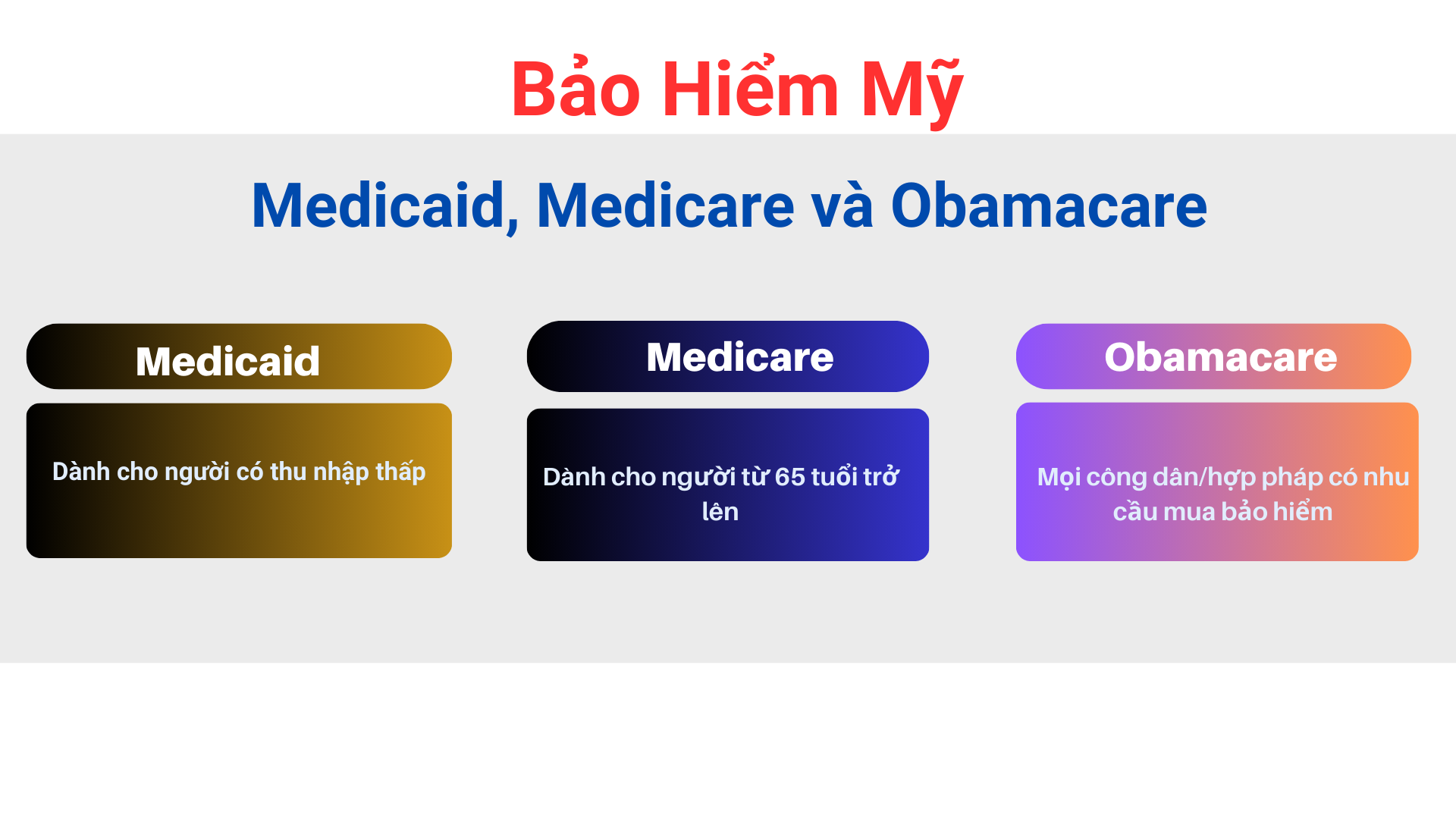 Bảo Hiểm Mỹ

Medicaid, Medicare và Obamacare

Medicaid

Dành cho người có thu nhập thấp

Medicare

Dành cho người từ 65 tuổi trở lên

Obamacare

Mọi công dân/hợp pháp có nhu cầu mua bảo hiểm